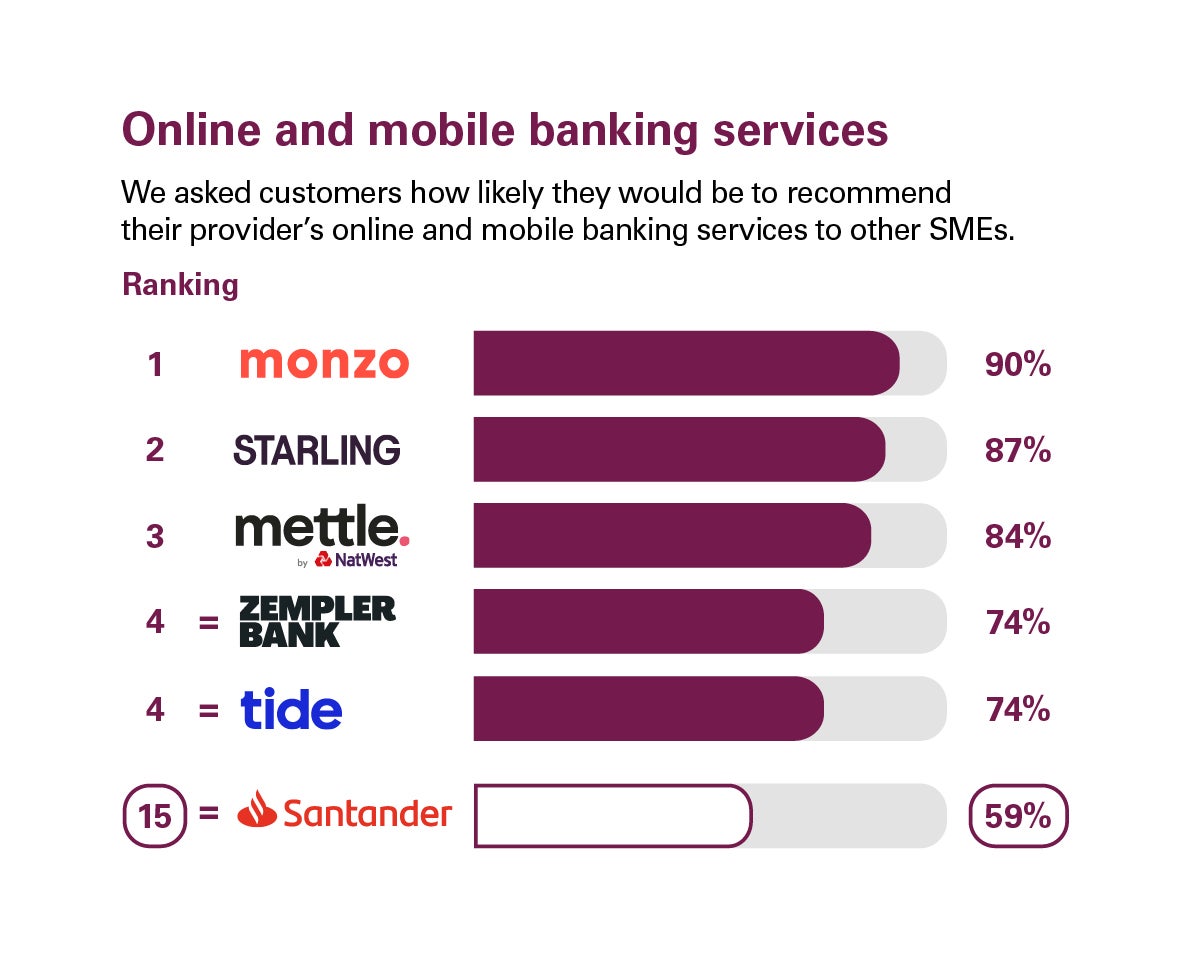 Online and mobile banking services

We asked customers how likely they would be to recommend their provider's online and mobile banking services to other SMEs.

Ranking

1 monzo 90%

2 STARLING 87%

3 mettle. by NatWest 84%

4 = ZEMPLER BANK 74%

4 = tide 74%

15 = Santander 59%